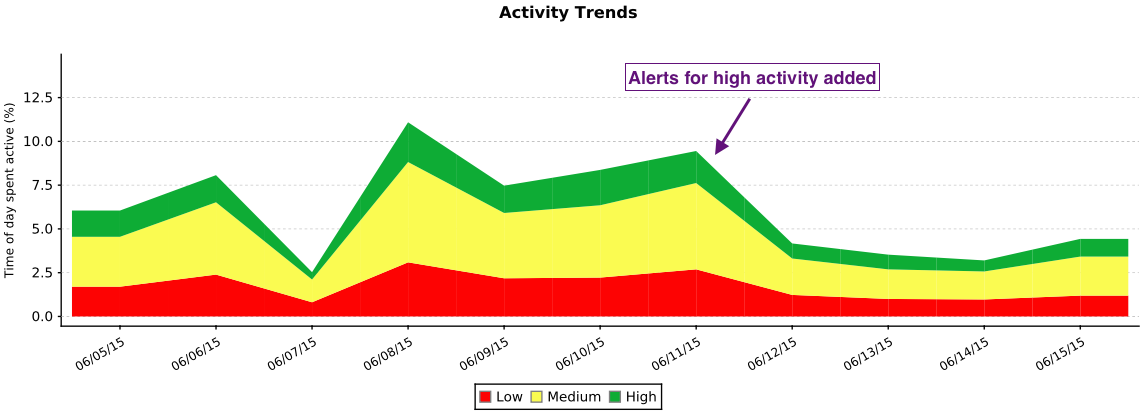 Activity Trends

Alerts for high activity added

Time of day spent active (%)

12.5
10.0
7.5
5.0
2.5
0.0

06/05/15
06/06/15
06/07/15
06/08/15
06/09/15
06/10/15
06/11/15
06/12/15
06/13/15
06/14/15
06/15/15

Low
Medium
High